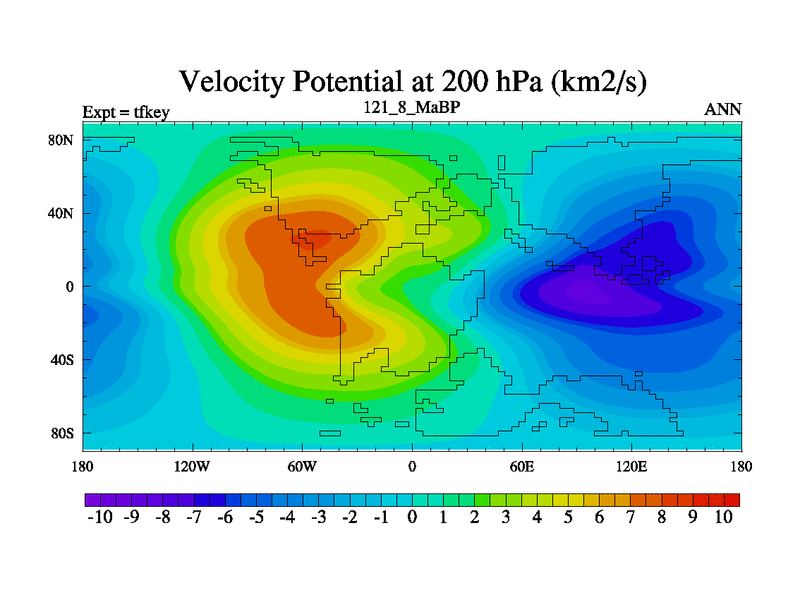 Velocity Potential at 200 hPa (km2/s)

Expt = tfkey

121_8_MaBP

ANN

80N
40N
0
40S
80S

180
120W
60W
0
60E
120E
180

-10 -9 -8 -7 -6 -5 -4 -3 -2 -1 0 1 2 3 4 5 6 7 8 9 10